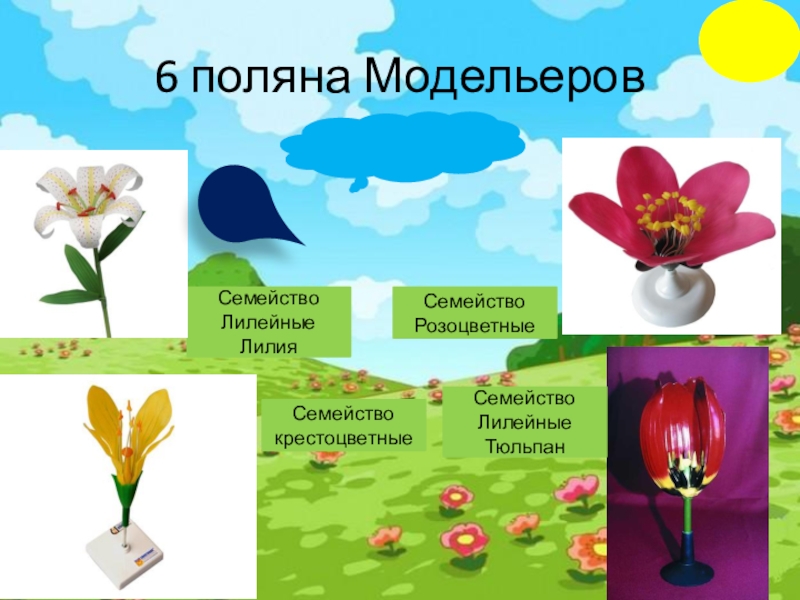 6 поляна Модельеров

Семейство Лилейные Лилия

Семейство Розоцветные

Семейство крестоцветные

Семейство Лилейные Тюльпан